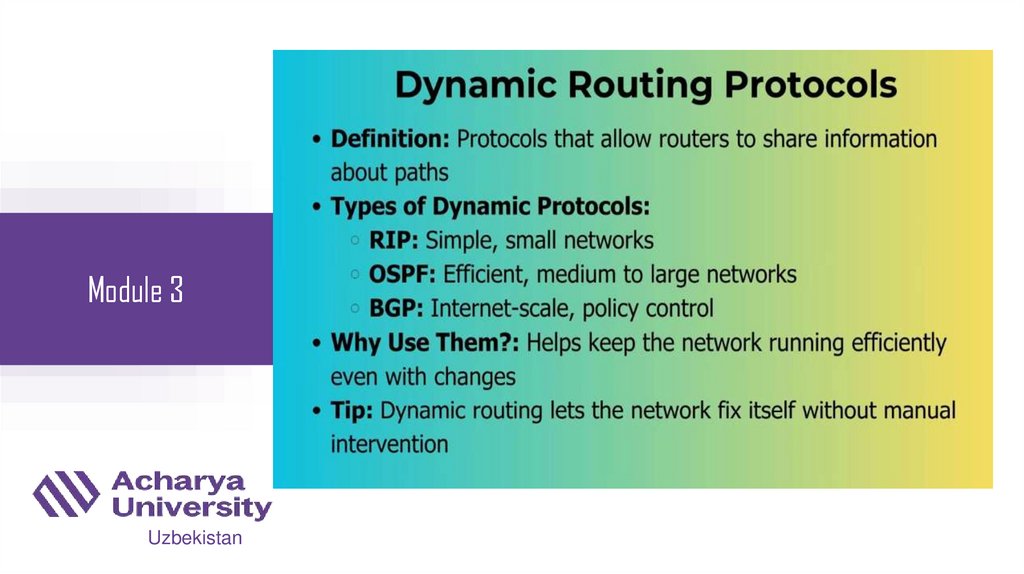 Module 3

Dynamic Routing Protocols

• Definition: Protocols that allow routers to share information about paths
• Types of Dynamic Protocols:
 ○ RIP: Simple, small networks
 ○ OSPF: Efficient, medium to large networks
 ○ BGP: Internet-scale, policy control
• Why Use Them?: Helps keep the network running efficiently even with changes
• Tip: Dynamic routing lets the network fix itself without manual intervention

Acharya University
Uzbekistan